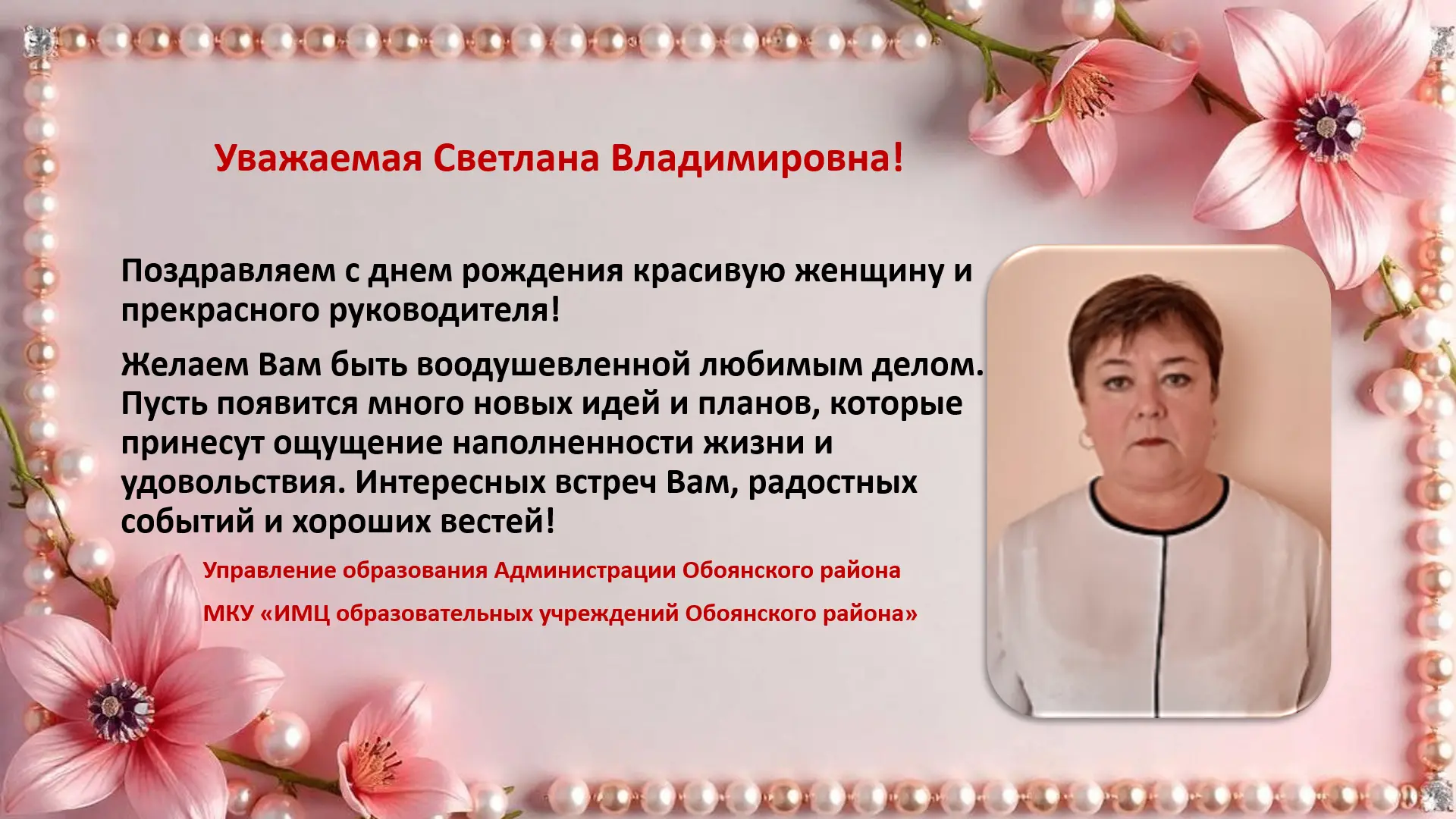 Уважаемая Светлана Владимировна!

Поздравляем с днем рождения красивую женщину и прекрасного руководителя!

Желаем Вам быть воодушевленной любимым делом. Пусть появится много новых идей и планов, которые принесут ощущение наполненности жизни и удовольствия. Интересных встреч Вам, радостных событий и хороших вестей!

Управление образования Администрации Обоянского района

МКУ «ИМЦ образовательных учреждений Обоянского района»